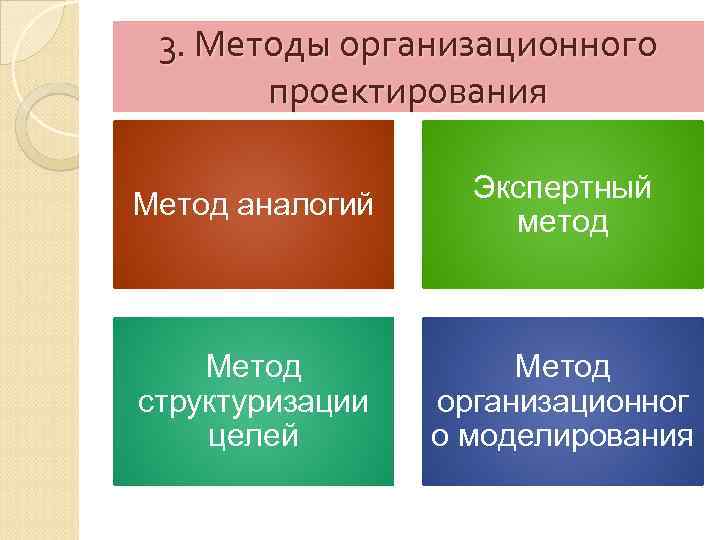 3. Методы организационного проектирования

Метод аналогий

Экспертный метод

Метод структуризации целей

Метод организационног о моделирования